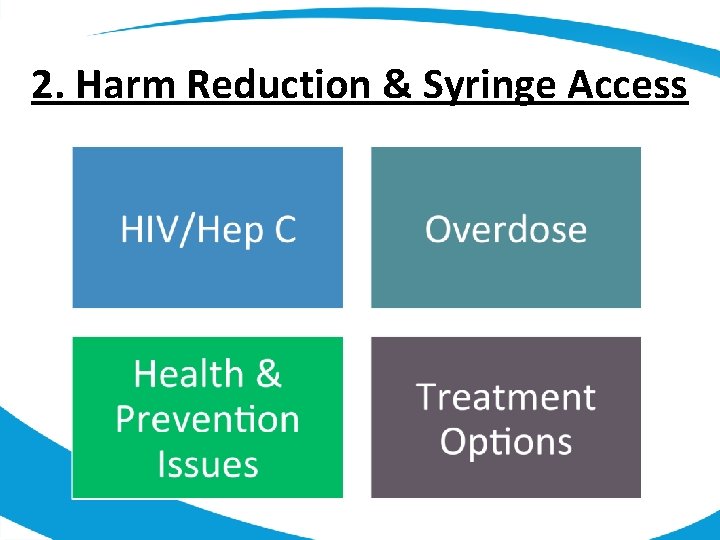 2. Harm Reduction & Syringe Access

HIV/Hep C

Overdose

Health & Prevention Issues

Treatment Options